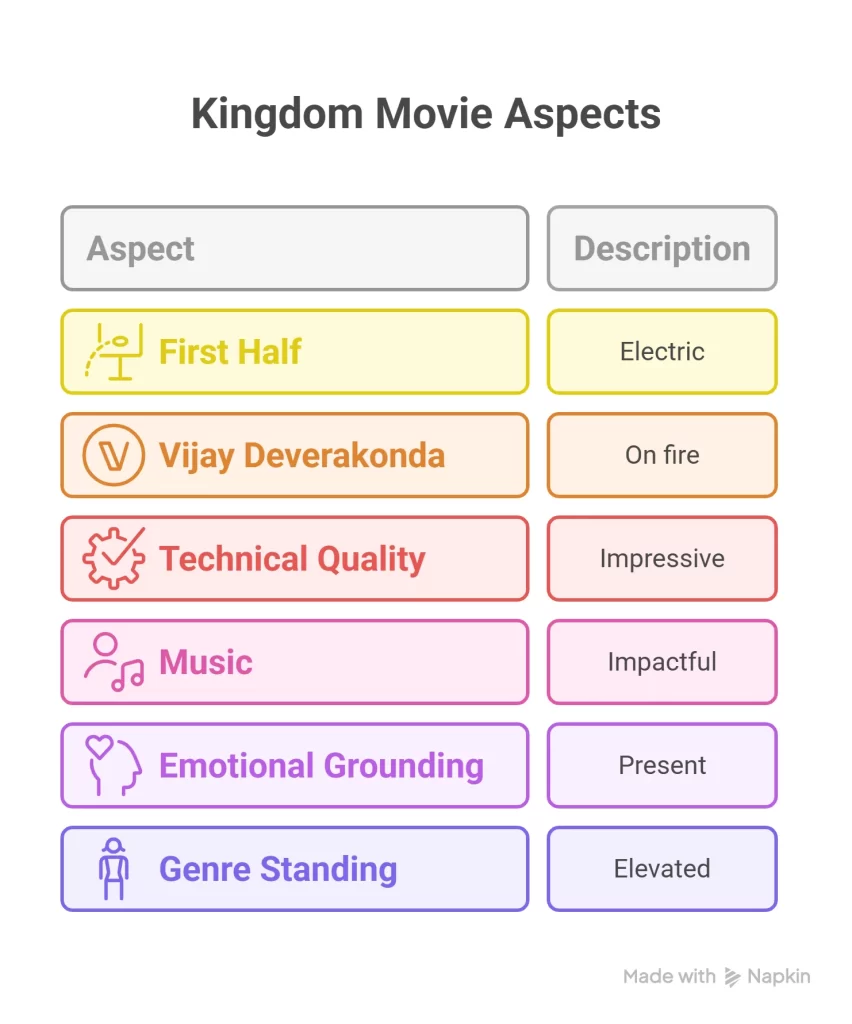 Kingdom Movie Aspects

| Aspect | Description |
|---|---|
| First Half | Electric |
| Vijay Deverakonda | On fire |
| Technical Quality | Impressive |
| Music | Impactful |
| Emotional Grounding | Present |
| Genre Standing | Elevated |

Made with Napkin